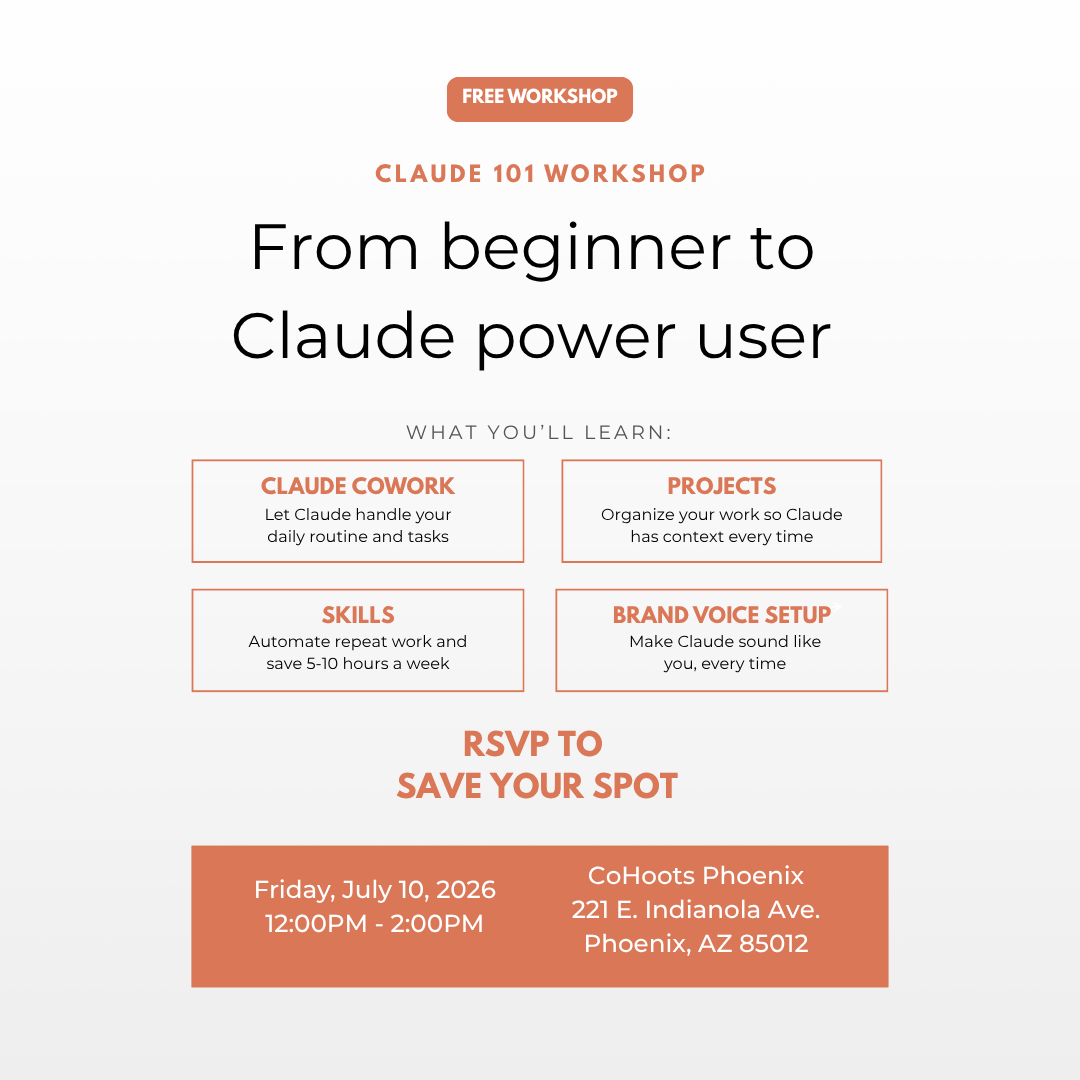 FREE WORKSHOP

CLAUDE 101 WORKSHOP

From beginner to Claude power user

WHAT YOU'LL LEARN:

CLAUDE COWORK
Let Claude handle your daily routine and tasks

PROJECTS
Organize your work so Claude has context every time

SKILLS
Automate repeat work and save 5-10 hours a week

BRAND VOICE SETUP
Make Claude sound like you, every time

RSVP TO SAVE YOUR SPOT

Friday, July 10, 2026
12:00PM - 2:00PM

CoHoots Phoenix
221 E. Indianola Ave.
Phoenix, AZ 85012